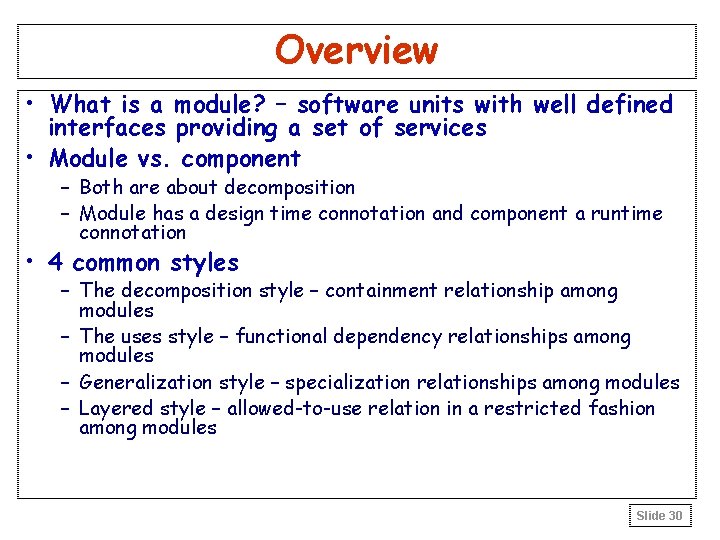 Overview

• What is a module? – software units with well defined interfaces providing a set of services
• Module vs. component
– Both are about decomposition
– Module has a design time connotation and component a runtime connotation
• 4 common styles
– The decomposition style – containment relationship among modules
– The uses style – functional dependency relationships among modules
– Generalization style – specialization relationships among modules
– Layered style – allowed-to-use relation in a restricted fashion among modules

Slide 30